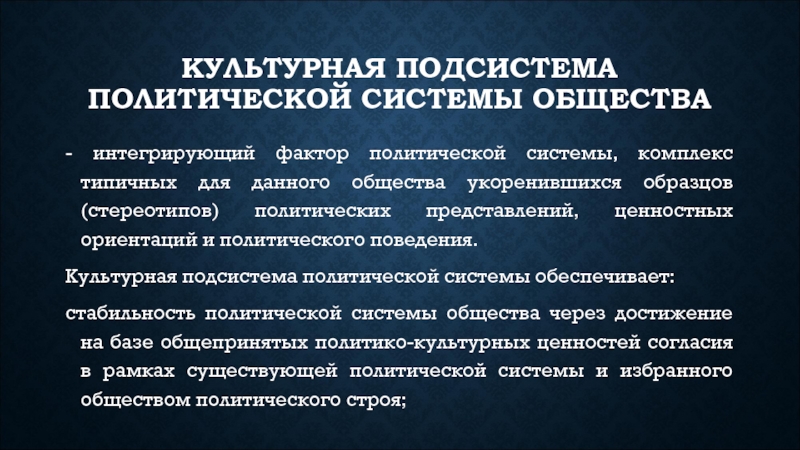 КУЛЬТУРНАЯ ПОДСИСТЕМА ПОЛИТИЧЕСКОЙ СИСТЕМЫ ОБЩЕСТВА

- интегрирующий фактор политической системы, комплекс типичных для данного общества укоренившихся образцов (стереотипов) политических представлений, ценностных ориентаций и политического поведения.

Культурная подсистема политической системы обеспечивает:

стабильность политической системы общества через достижение на базе общепринятых политико-культурных ценностей согласия в рамках существующей политической системы и избранного обществом политического строя;